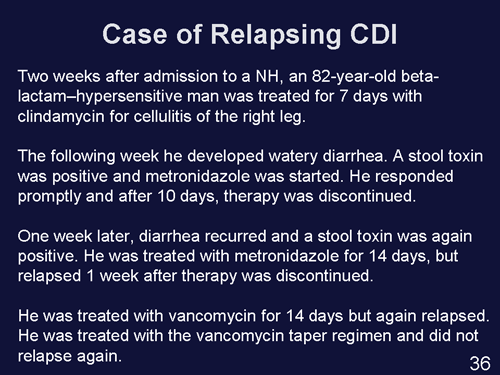 Case of Relapsing CDI

Two weeks after admission to a NH, an 82-year-old beta-lactam–hypersensitive man was treated for 7 days with clindamycin for cellulitis of the right leg.

The following week he developed watery diarrhea. A stool toxin was positive and metronidazole was started. He responded promptly and after 10 days, therapy was discontinued.

One week later, diarrhea recurred and a stool toxin was again positive. He was treated with metronidazole for 14 days, but relapsed 1 week after therapy was discontinued.

He was treated with vancomycin for 14 days but again relapsed. He was treated with the vancomycin taper regimen and did not relapse again.

36